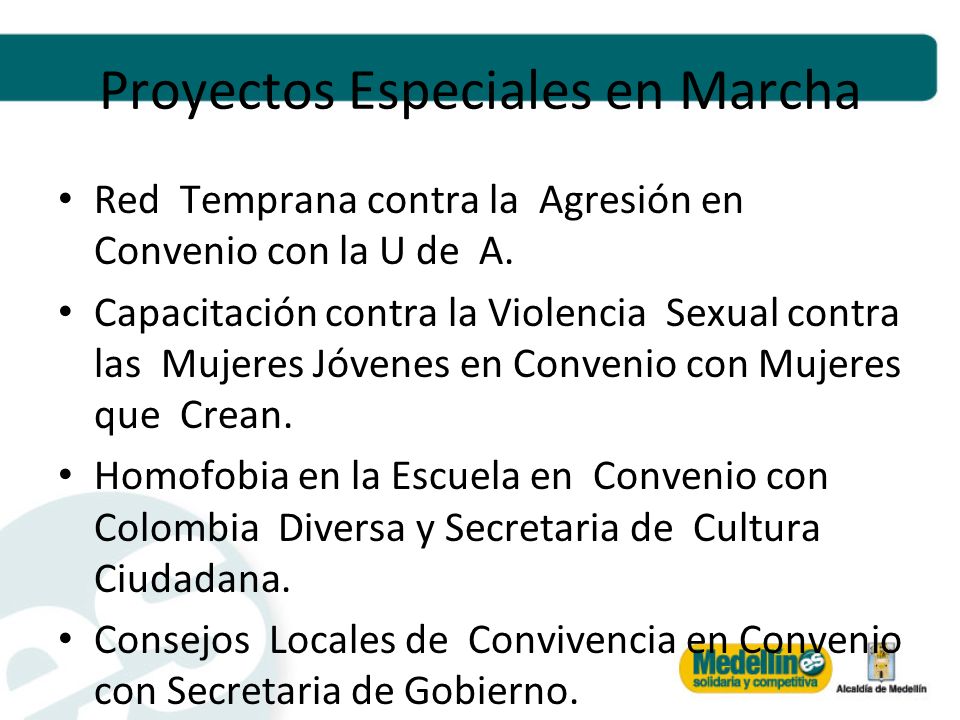 Proyectos Especiales en Marcha

• Red Temprana contra la Agresión en Convenio con la U de A.

• Capacitación contra la Violencia Sexual contra las Mujeres Jóvenes en Convenio con Mujeres que Crean.

• Homofobia en la Escuela en Convenio con Colombia Diversa y Secretaria de Cultura Ciudadana.

• Consejos Locales de Convivencia en Convenio con Secretaria de Gobierno.

Medellín es solidaria y competitiva

Alcaldía de Medellín